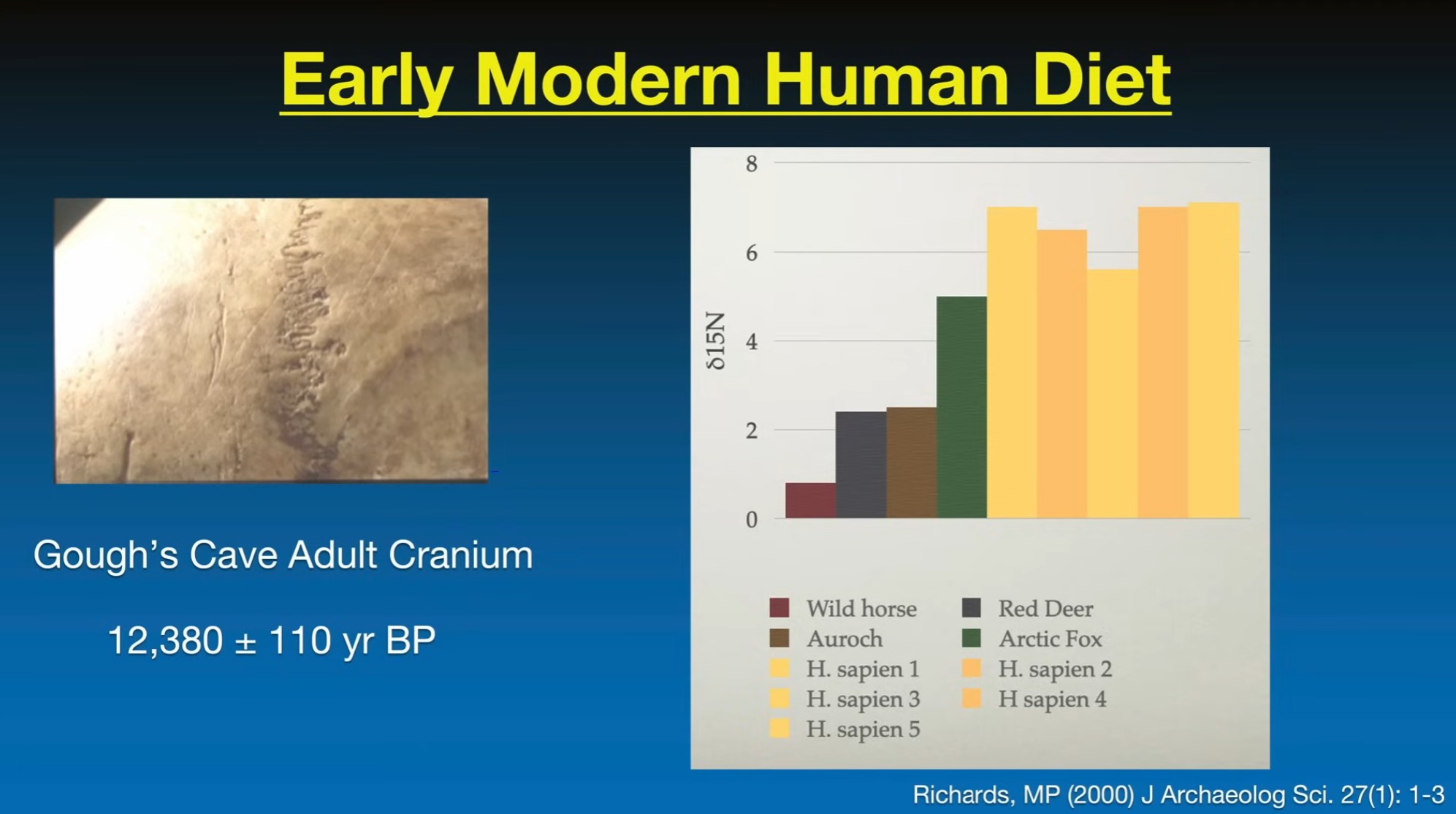 Early Modern Human Diet

Gough's Cave Adult Cranium

12,380 ± 110 yr BP

8
6
4
2
0
δ15N

Wild horse
Red Deer
Auroch
Arctic Fox
H. sapien 1
H. sapien 2
H. sapien 3
H sapien 4
H. sapien 5

Richards, MP (2000) J Archaeolog Sci. 27(1): 1-3